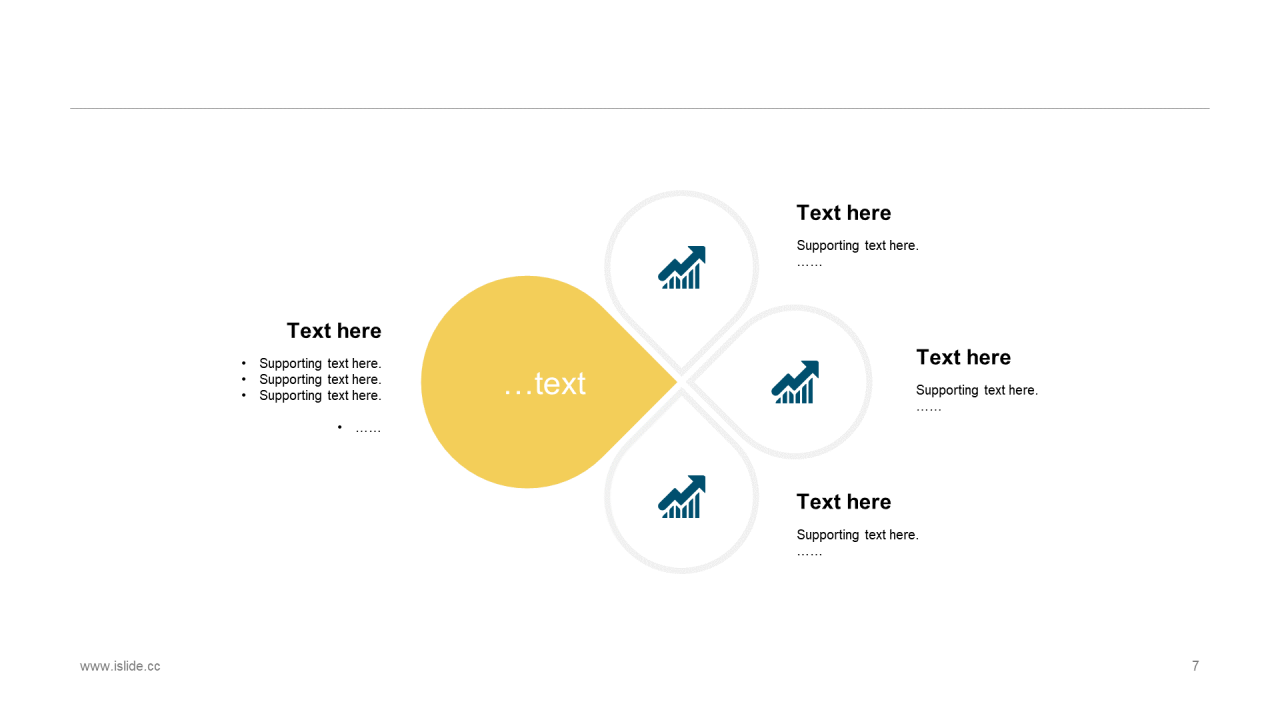 Text here

- Supporting text here.
- Supporting text here.
- Supporting text here.
- ……

…text

Text here

Supporting text here.
……

Text here

Supporting text here.
……

Text here

Supporting text here.
……

www.islide.cc

7